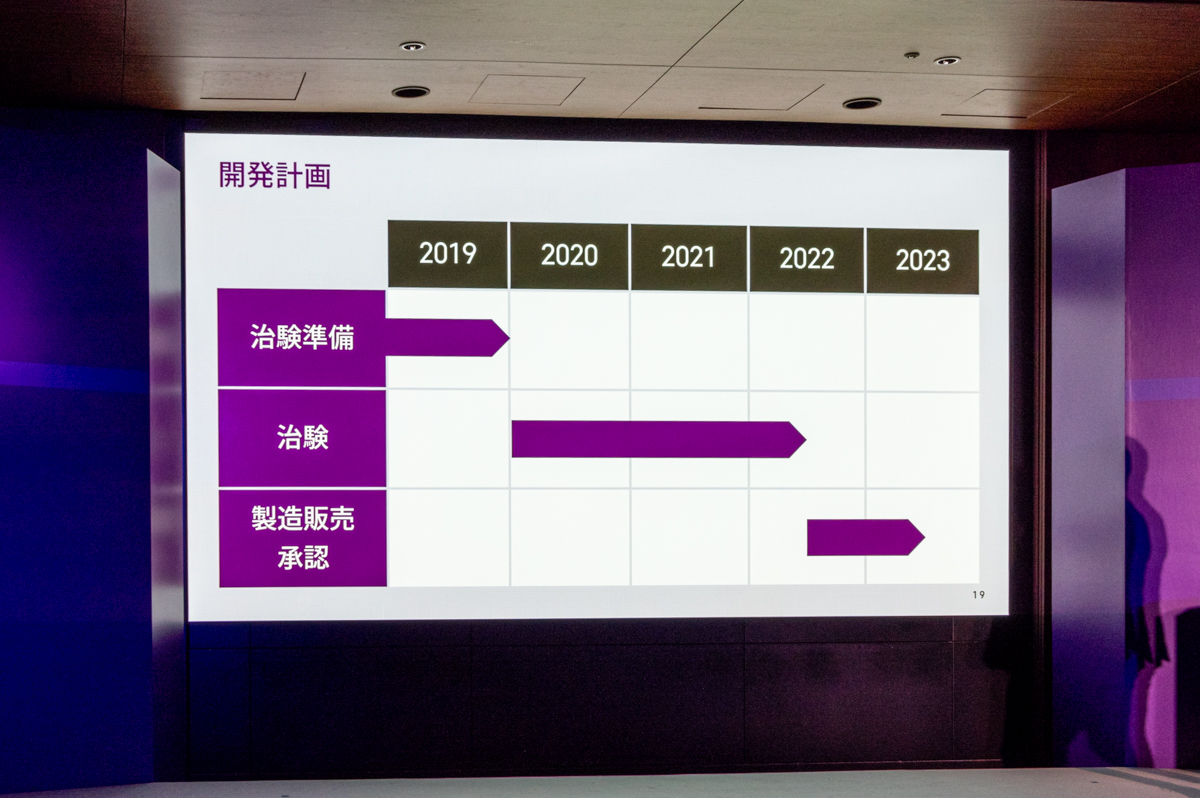 開発計画

| | 2019 | 2020 | 2021 | 2022 | 2023 |
|---|---|---|---|---|---|
| 治験準備 | | | | | |
| 治験 | | | | | |
| 製造販売承認 | | | | | |

19